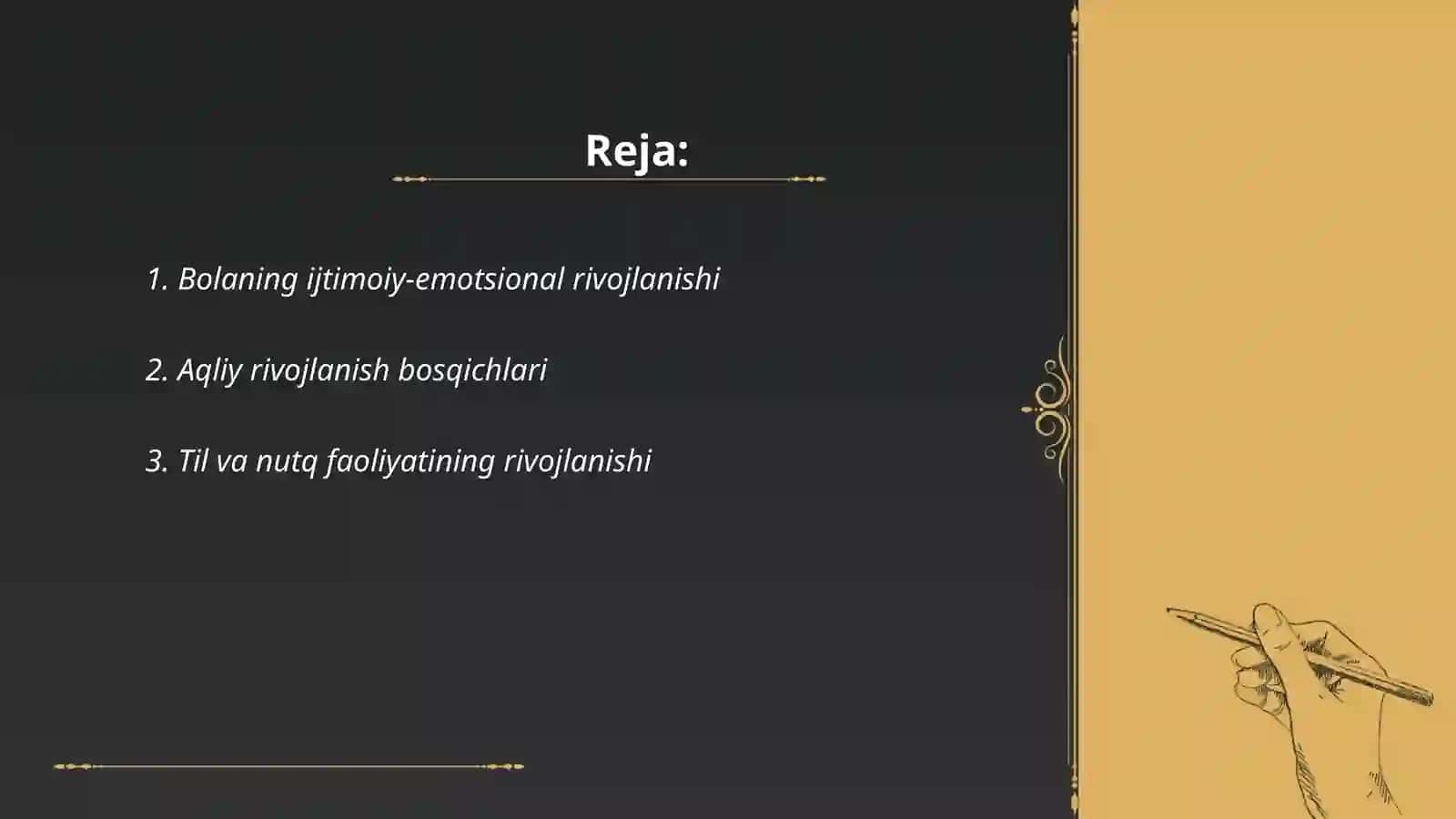 Reja:

1. Bolaning ijtimoiy-emotsional rivojlanishi

2. Aqliy rivojlanish bosqichlari

3. Til va nutq faoliyatining rivojlanishi